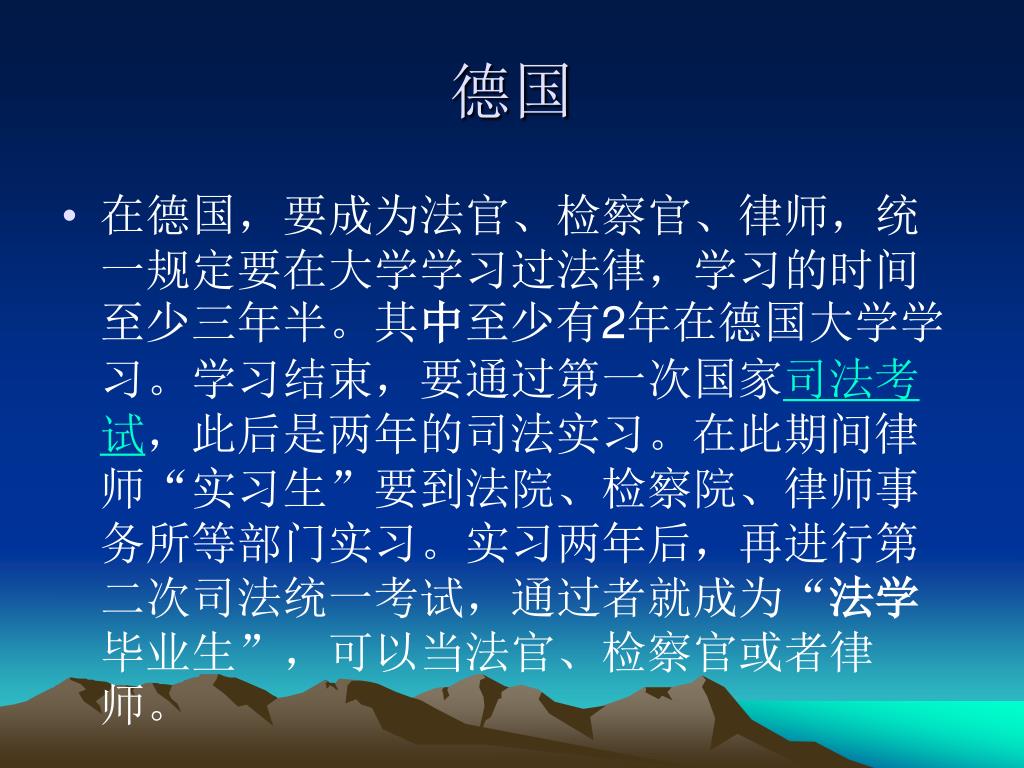 德国

• 在德国，要成为法官、检察官、律师，统一规定要在大学学习过法律，学习的时间至少三年半。其中至少有2年在德国大学学习。学习结束，要通过第一次国家司法考试，此后是两年的司法实习。在此期间律师“实习生”要到法院、检察院、律师事务所等部门实习。实习两年后，再进行第二次司法统一考试，通过者就成为“法学毕业生”，可以当法官、检察官或者律师。